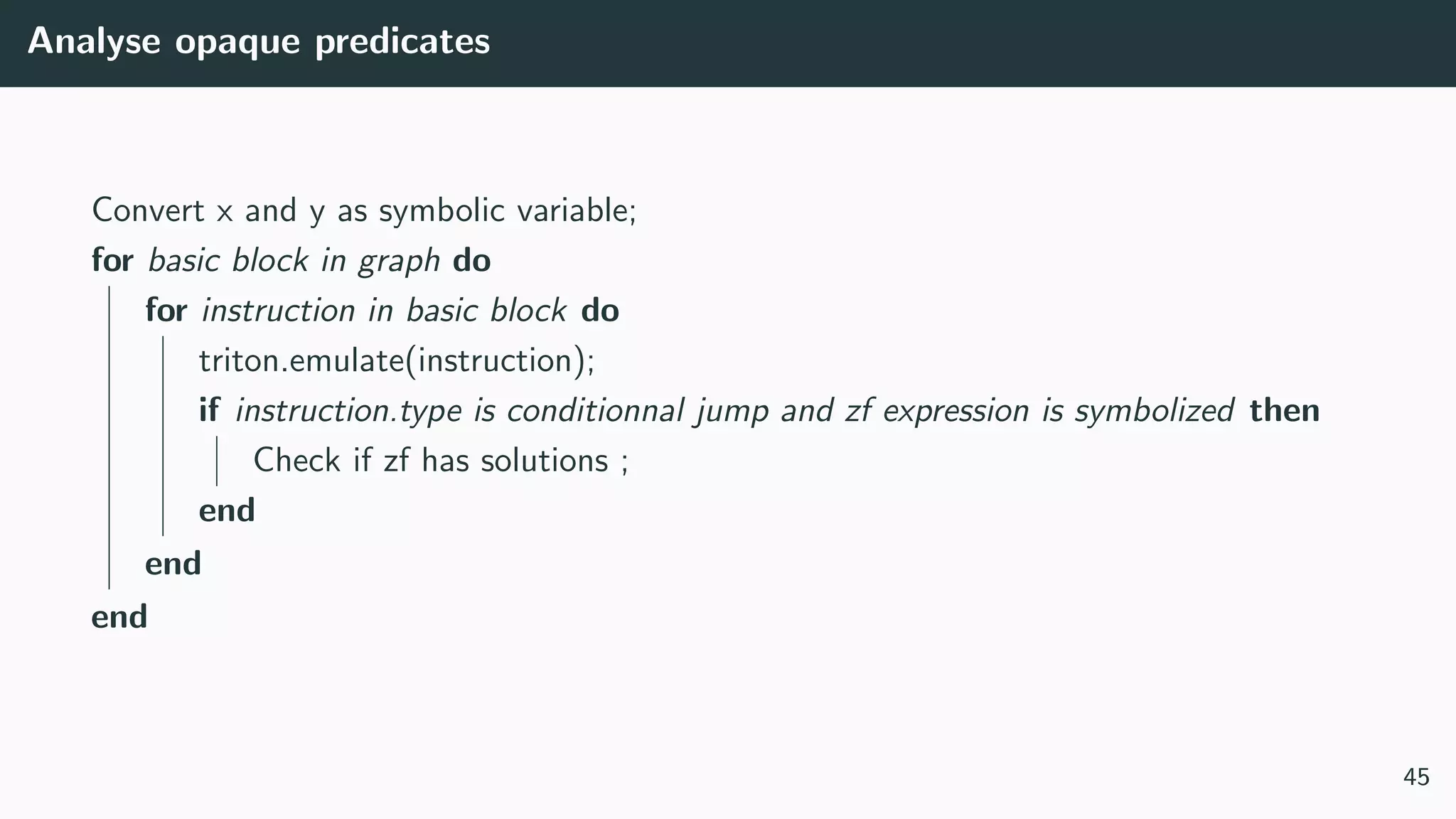 Analyse opaque predicates

Convert x and y as symbolic variable;
for basic block in graph do
for instruction in basic block do
triton.emulate(instruction);
if instruction.type is conditionnal jump and zf expression is symbolized then
Check if zf has solutions ;
end
end
end

45